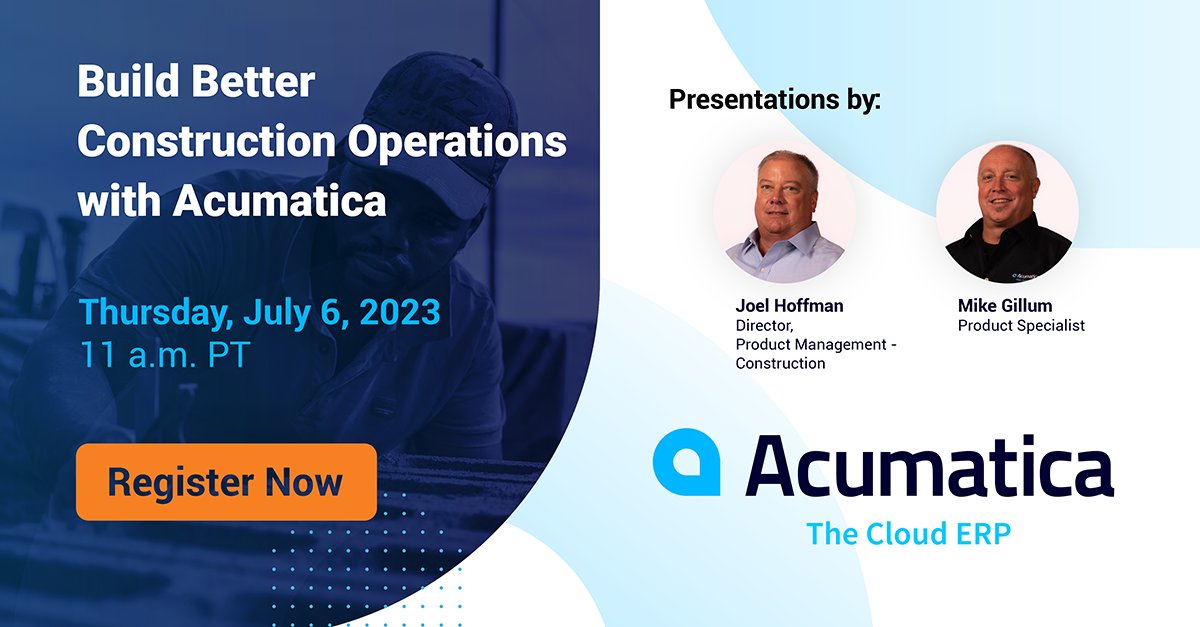 Build Better Construction Operations with Acumatica

Thursday, July 6, 2023
11 a.m. PT

Register Now

Presentations by:

Joel Hoffman
Director,
Product Management - Construction

Mike Gillum
Product Specialist

Acumatica
The Cloud ERP